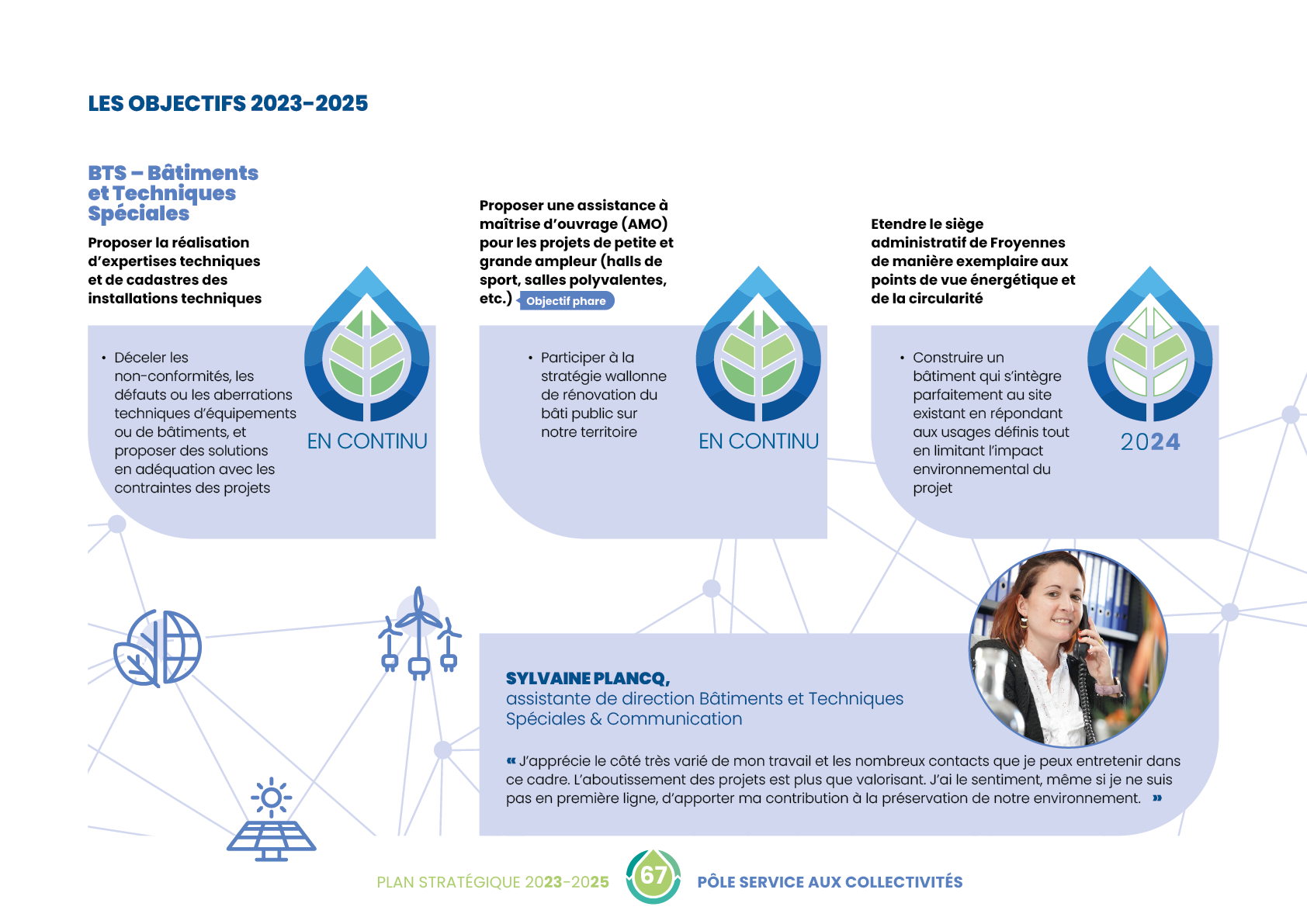 LES OBJECTIFS 2023-2025

BTS – Bâtiments et Techniques Spéciales

Proposer la réalisation d'expertises techniques et de cadastres des installations techniques

• Déceler les non-conformités, les défauts ou les aberrations techniques d'équipements ou de bâtiments, et proposer des solutions en adéquation avec les contraintes des projets

EN CONTINU

Proposer une assistance à maîtrise d'ouvrage (AMO) pour les projets de petite et grande ampleur (halls de sport, salles polyvalentes, etc.) Objectif phare

• Participer à la stratégie wallonne de rénovation du bâti public sur notre territoire

EN CONTINU

Etendre le siège administratif de Froyennes de manière exemplaire aux points de vue énergétique et de la circularité

• Construire un bâtiment qui s'intègre parfaitement au site existant en répondant aux usages définis tout en limitant l'impact environnemental du projet

2024

SYLVAINE PLANCQ,
assistante de direction Bâtiments et Techniques Spéciales & Communication

« J'apprécie le côté très varié de mon travail et les nombreux contacts que je peux entretenir dans ce cadre. L'aboutissement des projets est plus que valorisant. J'ai le sentiment, même si je ne suis pas en première ligne, d'apporter ma contribution à la préservation de notre environnement. »

PLAN STRATÉGIQUE 2023-2025 67 PÔLE SERVICE AUX COLLECTIVITÉS